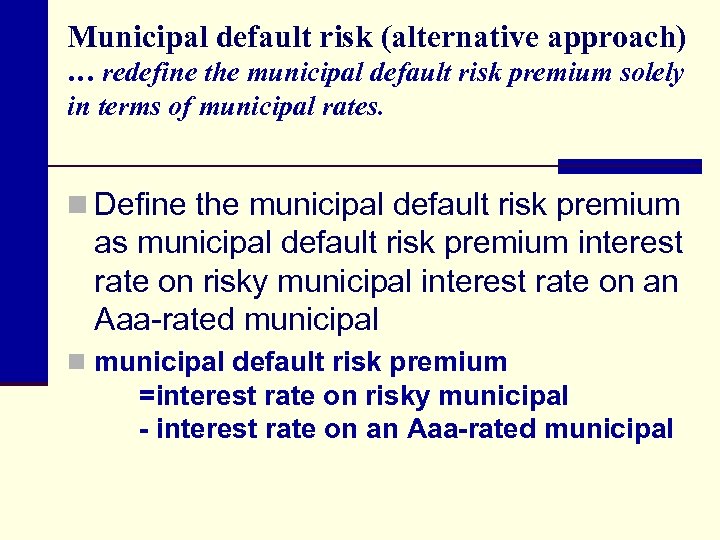 Municipal default risk (alternative approach)
… redefine the municipal default risk premium solely in terms of municipal rates.

Define the municipal default risk premium as municipal default risk premium interest rate on risky municipal interest rate on an Aaa-rated municipal

municipal default risk premium
=interest rate on risky municipal
- interest rate on an Aaa-rated municipal